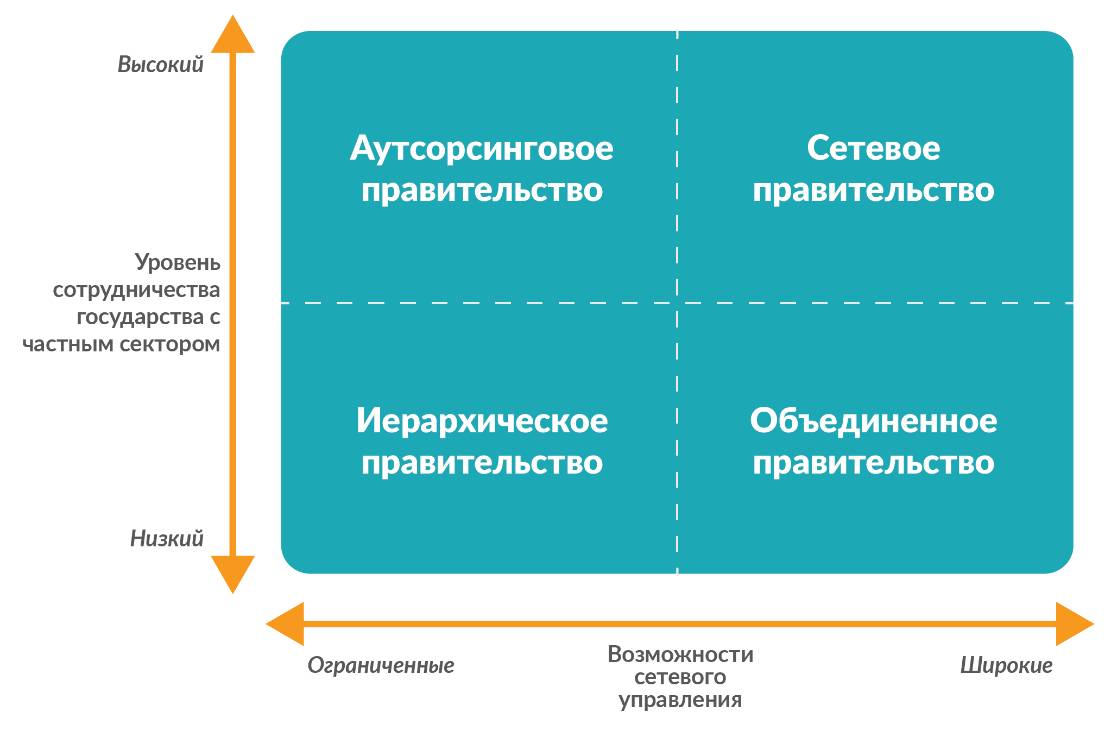 Высокий

Уровень сотрудничества государства с частным сектором

Низкий

Аутсорсинговое правительство

Сетевое правительство

Иерархическое правительство

Объединенное правительство

Ограниченные

Возможности сетевого управления

Широкие